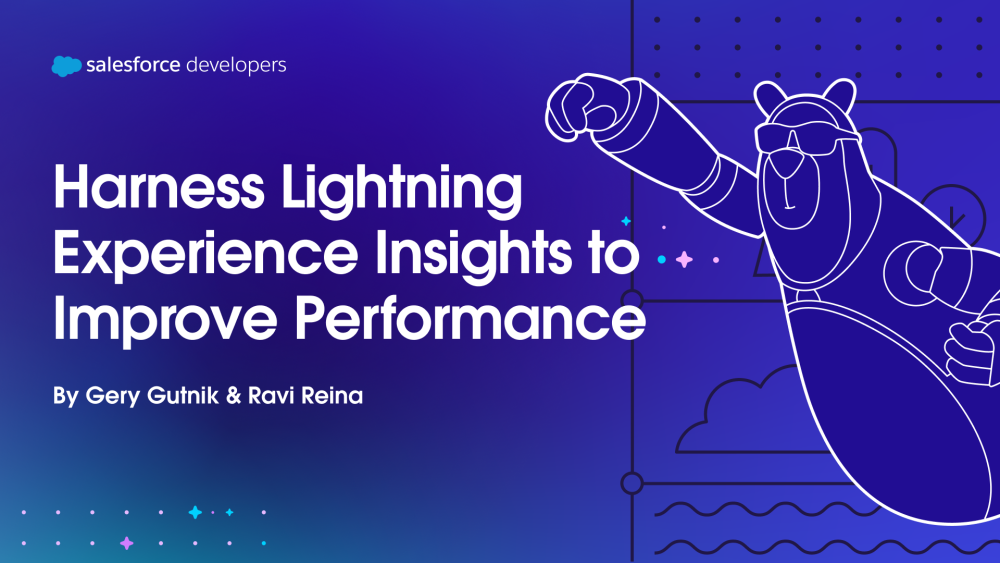 salesforce developers

Harness Lightning Experience Insights to Improve Performance

By Gery Gutnik & Ravi Reina